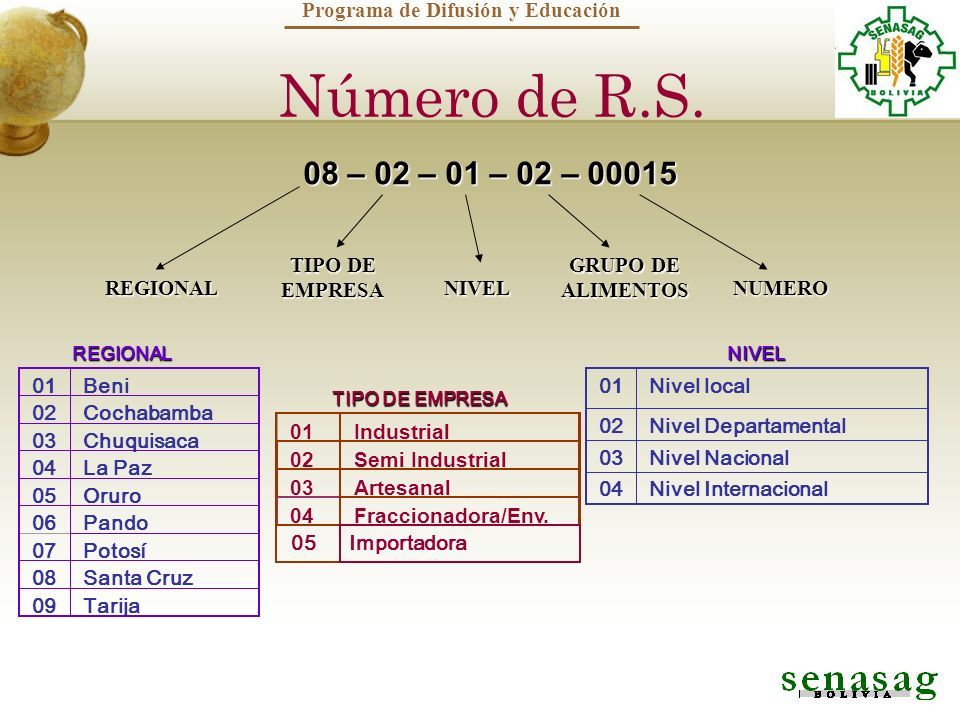 Programa de Difusión y Educación

SENASAG
BOLIVIA

Número de R.S.

08 – 02 – 01 – 02 – 00015

REGIONAL

TIPO DE EMPRESA

NIVEL

GRUPO DE ALIMENTOS

NUMERO

REGIONAL

| 01 | Beni |
|---|---|
| 02 | Cochabamba |
| 03 | Chuquisaca |
| 04 | La Paz |
| 05 | Oruro |
| 06 | Pando |
| 07 | Potosí |
| 08 | Santa Cruz |
| 09 | Tarija |

TIPO DE EMPRESA

| 01 | Industrial |
|---|---|
| 02 | Semi Industrial |
| 03 | Artesanal |
| 04 | Fraccionadora/Env. |
| 05 | Importadora |

NIVEL

| 01 | Nivel local |
|---|---|
| 02 | Nivel Departamental |
| 03 | Nivel Nacional |
| 04 | Nivel Internacional |

senasag
BOLIVIA